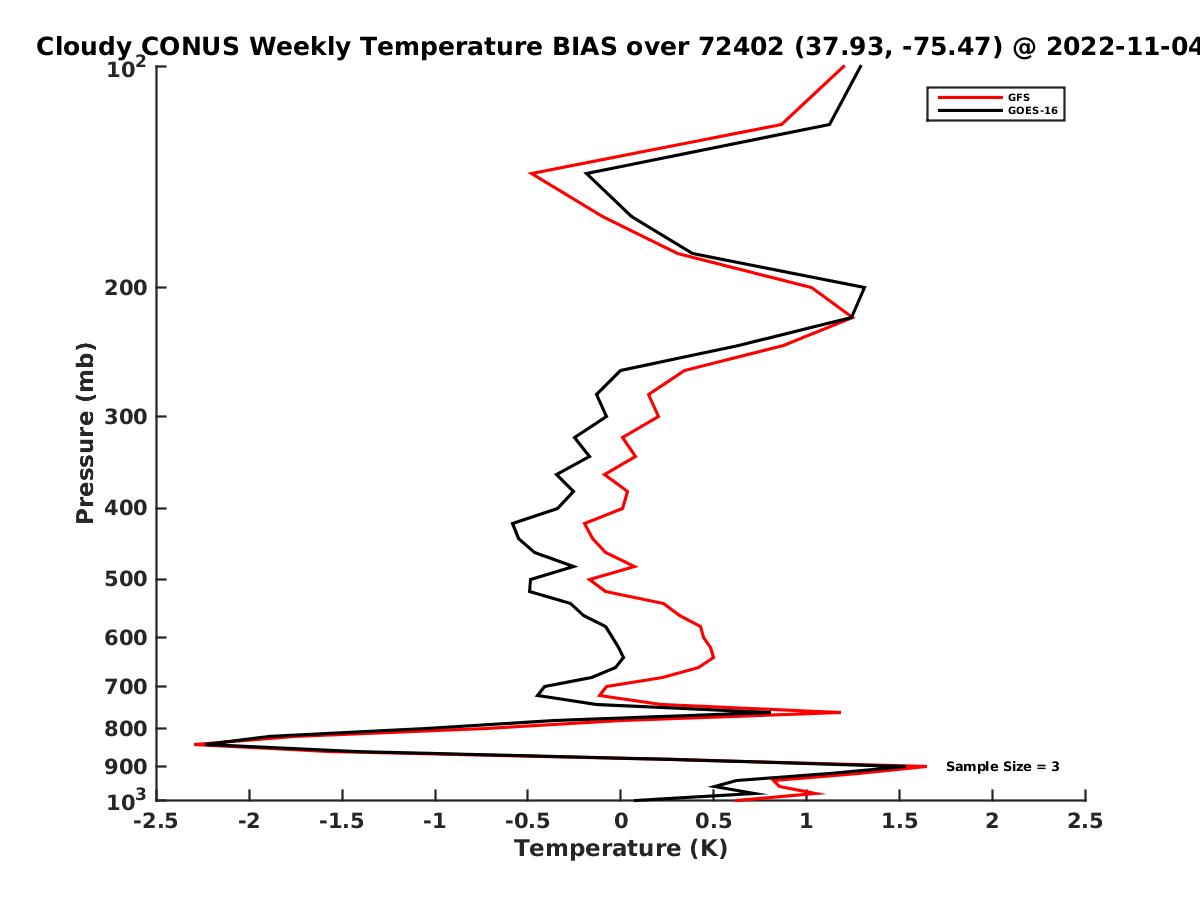 Cloudy CONUS Weekly Temperature BIAS over 72402 (37.93, -75.47) @ 2022-11-04

GFS
GOES-16

Pressure (mb)

$10^2$
200
300
400
500
600
700
800
900
$10^3$

Sample Size = 3

-2.5 -2 -1.5 -1 -0.5 0 0.5 1 1.5 2 2.5

Temperature (K)